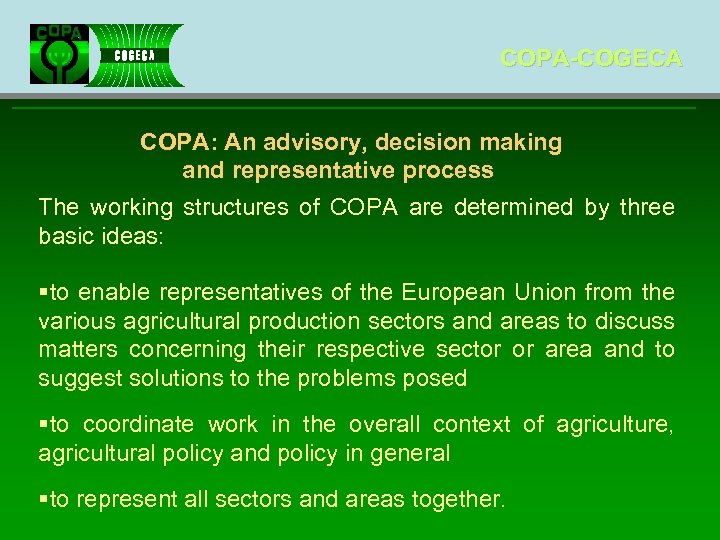 COPA

COGECA

COPA-COGECA

COPA: An advisory, decision making and representative process

The working structures of COPA are determined by three basic ideas:

▪to enable representatives of the European Union from the various agricultural production sectors and areas to discuss matters concerning their respective sector or area and to suggest solutions to the problems posed

▪to coordinate work in the overall context of agriculture, agricultural policy and policy in general

▪to represent all sectors and areas together.